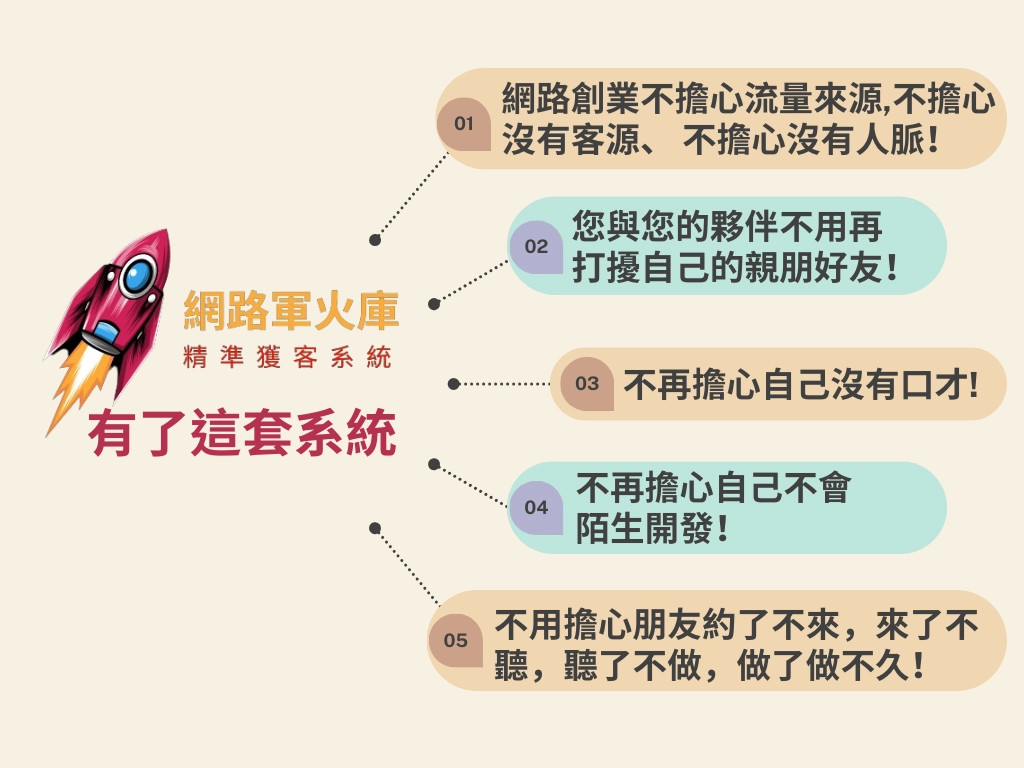 網路軍火庫
精準獲客系統
有了這套系統

01 網路創業不擔心流量來源,不擔心沒有客源、 不擔心沒有人脈!

02 您與您的夥伴不用再打擾自己的親朋好友!

03 不再擔心自己沒有口才!

04 不再擔心自己不會陌生開發!

05 不用擔心朋友約了不來,來了不聽,聽了不做,做了做不久!